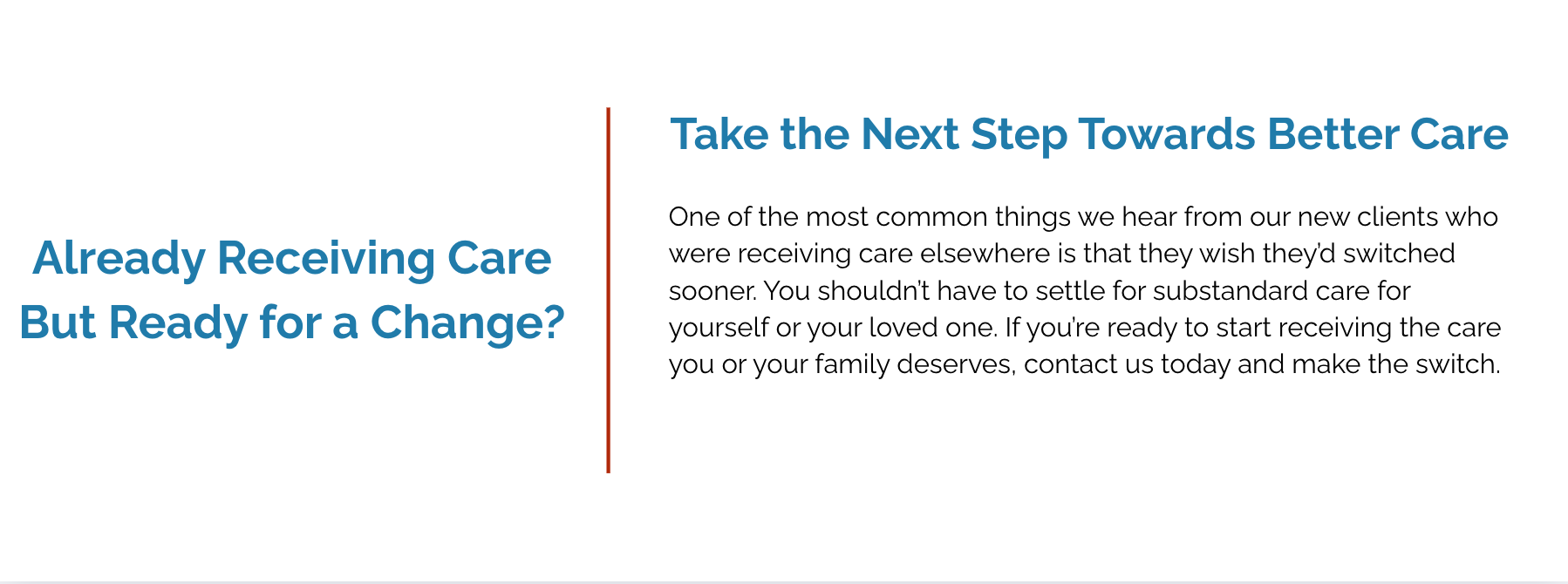 Already Receiving Care But Ready for a Change?

Take the Next Step Towards Better Care

One of the most common things we hear from our new clients who were receiving care elsewhere is that they wish they'd switched sooner. You shouldn't have to settle for substandard care for yourself or your loved one. If you're ready to start receiving the care you or your family deserves, contact us today and make the switch.